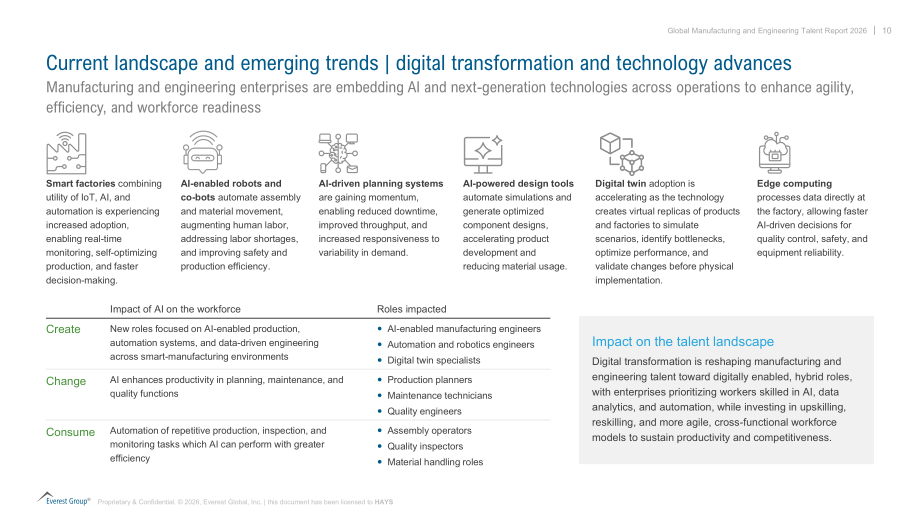 Global Manufacturing and Engineering Talent Report 2026 | 10

Current landscape and emerging trends | digital transformation and technology advances

Manufacturing and engineering enterprises are embedding AI and next-generation technologies across operations to enhance agility, efficiency, and workforce readiness

**Smart factories** combining utility of IoT, AI, and automation is experiencing increased adoption, enabling real-time monitoring, self-optimizing production, and faster decision-making.

**AI-enabled robots and co-bots** automate assembly and material movement, augmenting human labor, addressing labor shortages, and improving safety and production efficiency.

**AI-driven planning systems** are gaining momentum, enabling reduced downtime, improved throughput, and increased responsiveness to variability in demand.

**AI-powered design tools** automate simulations and generate optimized component designs, accelerating product development and reducing material usage.

**Digital twin** adoption is accelerating as the technology creates virtual replicas of products and factories to simulate scenarios, identify bottlenecks, optimize performance, and validate changes before physical implementation.

**Edge computing** processes data directly at the factory, allowing faster AI-driven decisions for quality control, safety, and equipment reliability.

| | Impact of AI on the workforce | Roles impacted |
|---|---|---|
| Create | New roles focused on AI-enabled production, automation systems, and data-driven engineering across smart-manufacturing environments | • AI-enabled manufacturing engineers • Automation and robotics engineers • Digital twin specialists |
| Change | AI enhances productivity in planning, maintenance, and quality functions | • Production planners • Maintenance technicians • Quality engineers |
| Consume | Automation of repetitive production, inspection, and monitoring tasks which AI can perform with greater efficiency | • Assembly operators • Quality inspectors • Material handling roles |

Impact on the talent landscape

Digital transformation is reshaping manufacturing and engineering talent toward digitally enabled, hybrid roles, with enterprises prioritizing workers skilled in AI, data analytics, and automation, while investing in upskilling, reskilling, and more agile, cross-functional workforce models to sustain productivity and competitiveness.

Everest Group® Proprietary & Confidential. © 2026, Everest Global, Inc. | this document has been licensed to HAYS